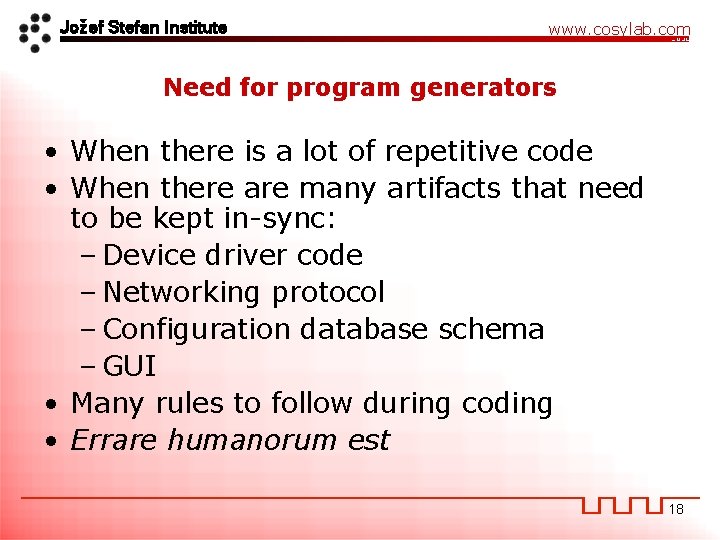 Jožef Stefan Institute
www.cosylab.com

Need for program generators

• When there is a lot of repetitive code
• When there are many artifacts that need to be kept in-sync:
– Device driver code
– Networking protocol
– Configuration database schema
– GUI
• Many rules to follow during coding
• Errare humanorum est

18